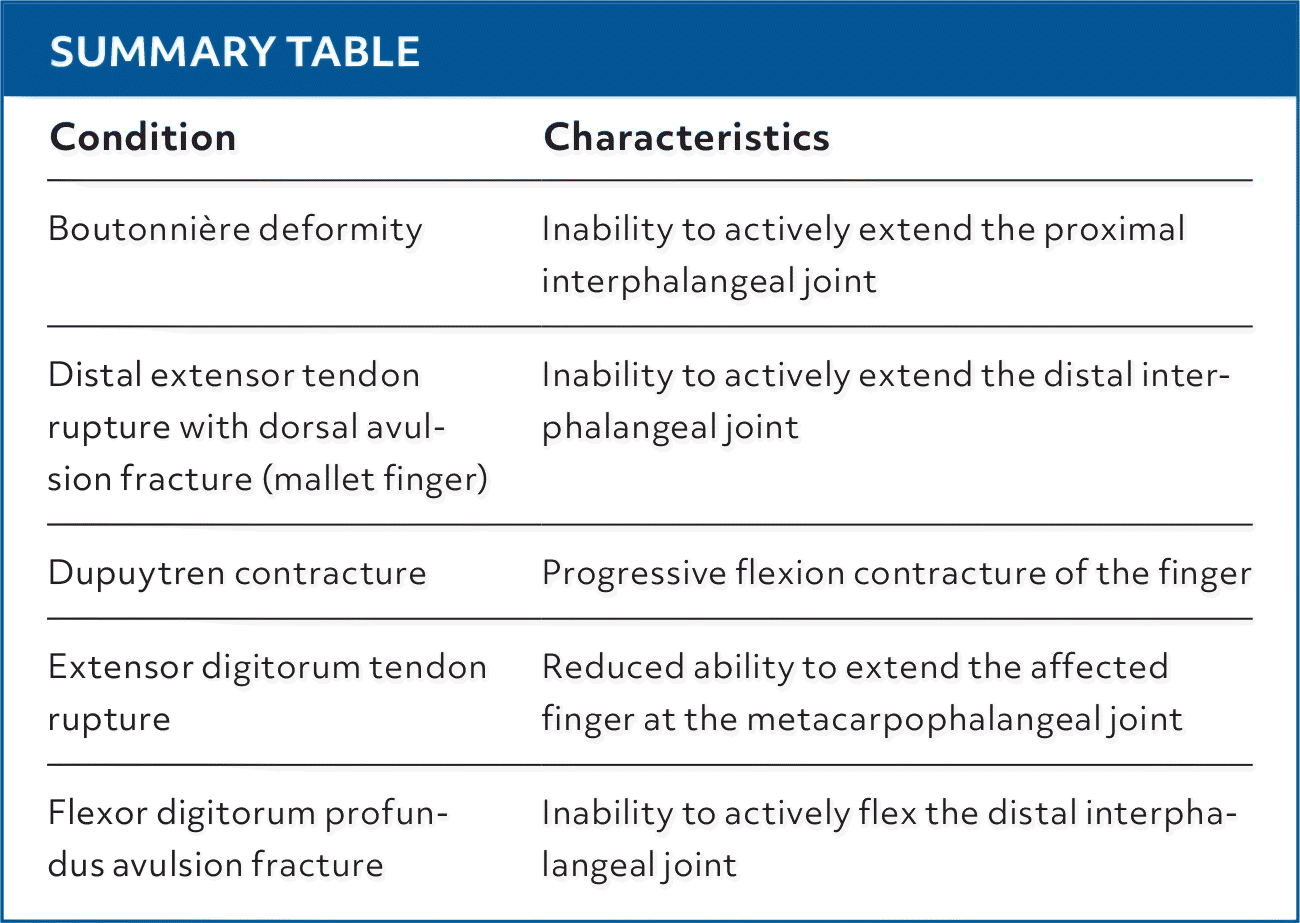 SUMMARY TABLE

| Condition | Characteristics |
|---|---|
| Boutonnière deformity | Inability to actively extend the proximal interphalangeal joint |
| Distal extensor tendon rupture with dorsal avulsion fracture (mallet finger) | Inability to actively extend the distal interphalangeal joint |
| Dupuytren contracture | Progressive flexion contracture of the finger |
| Extensor digitorum tendon rupture | Reduced ability to extend the affected finger at the metacarpophalangeal joint |
| Flexor digitorum profundus avulsion fracture | Inability to actively flex the distal interphalangeal joint |